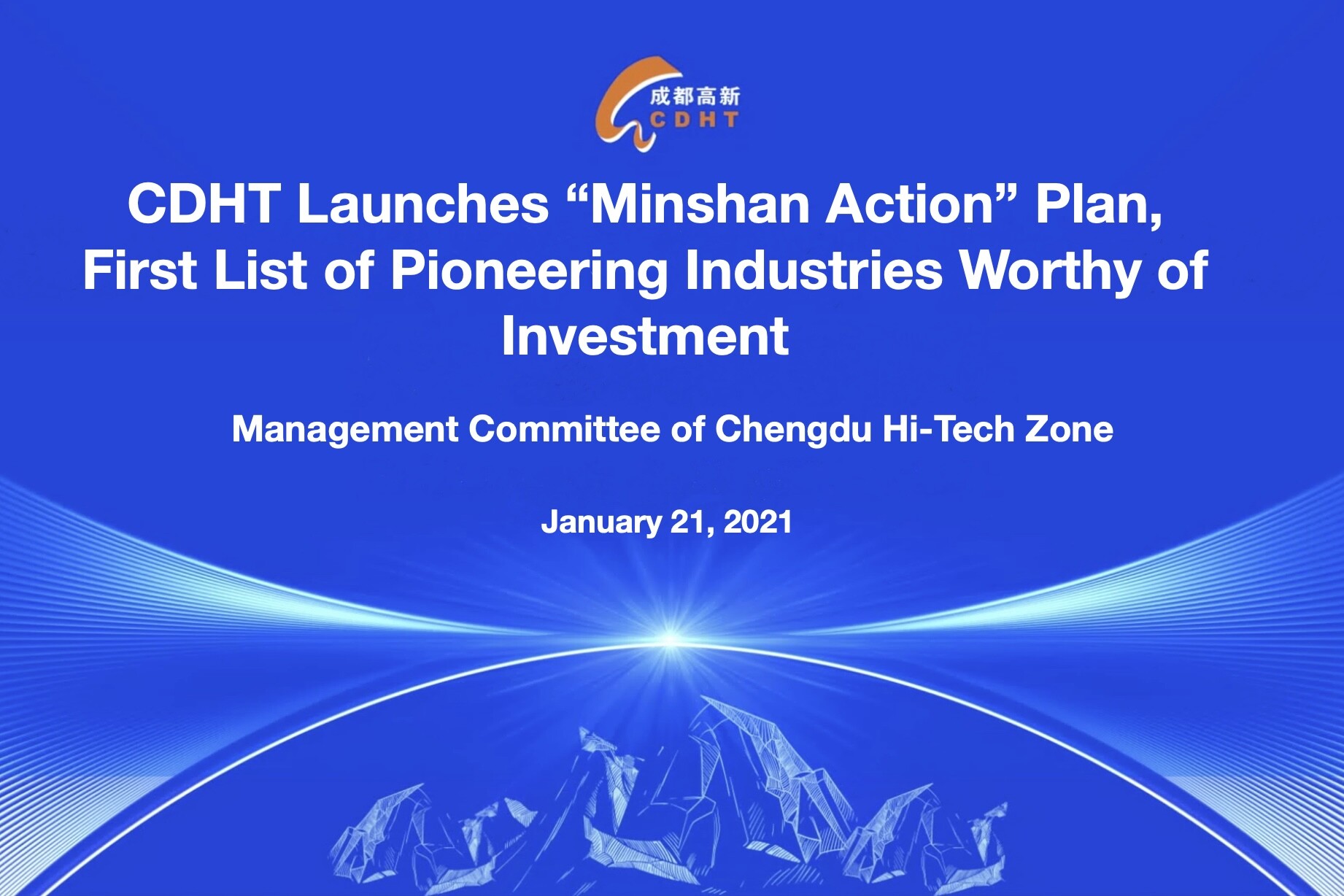 成都高新
CDHT

CDHT Launches “Minshan Action” Plan, First List of Pioneering Industries Worthy of Investment

Management Committee of Chengdu Hi-Tech Zone

January 21, 2021